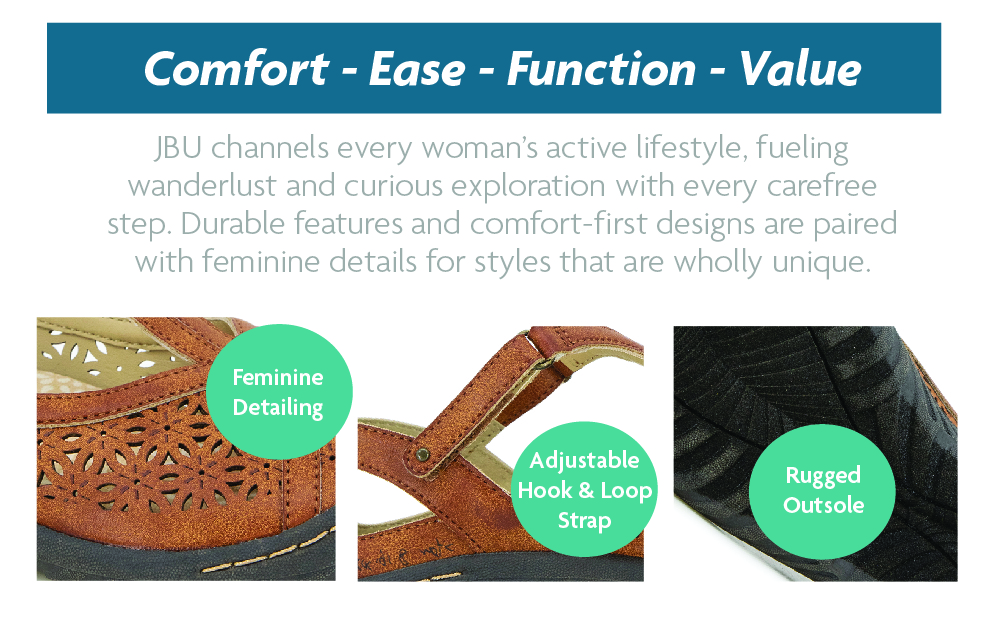 Comfort - Ease - Function - Value

JBU channels every woman's active lifestyle, fueling wanderlust and curious exploration with every carefree step. Durable features and comfort-first designs are paired with feminine details for styles that are wholly unique.

Feminine Detailing

Adjustable Hook & Loop Strap

Rugged Outsole